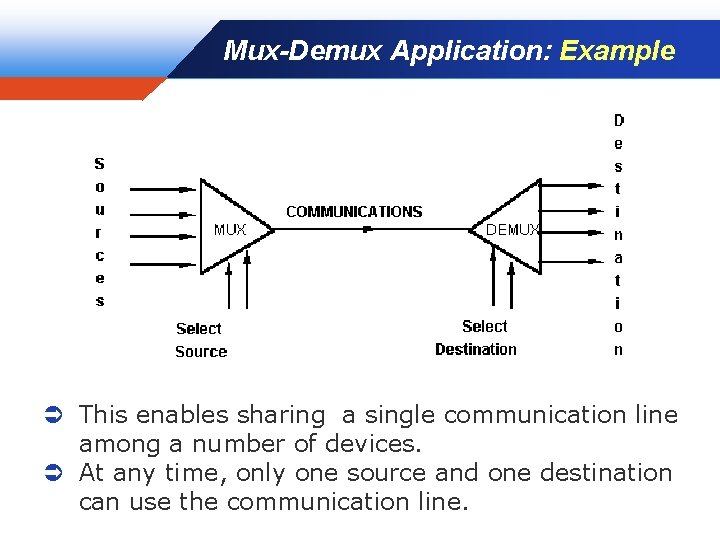 Mux-Demux Application: Example

Sources

MUX

COMMUNICATIONS

DEMUX

Destination

Select Source

Select Destination

➲ This enables sharing a single communication line among a number of devices.
➲ At any time, only one source and one destination can use the communication line.